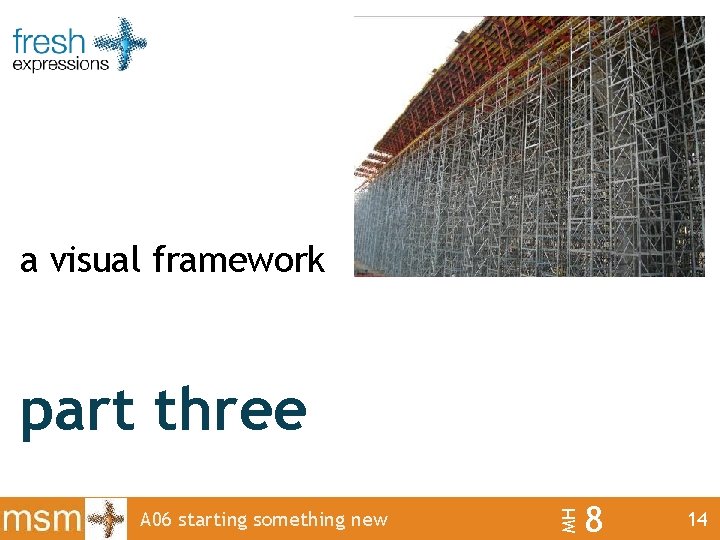 fresh expressions

a visual framework

part three

msm A06 starting something new MH 8 14